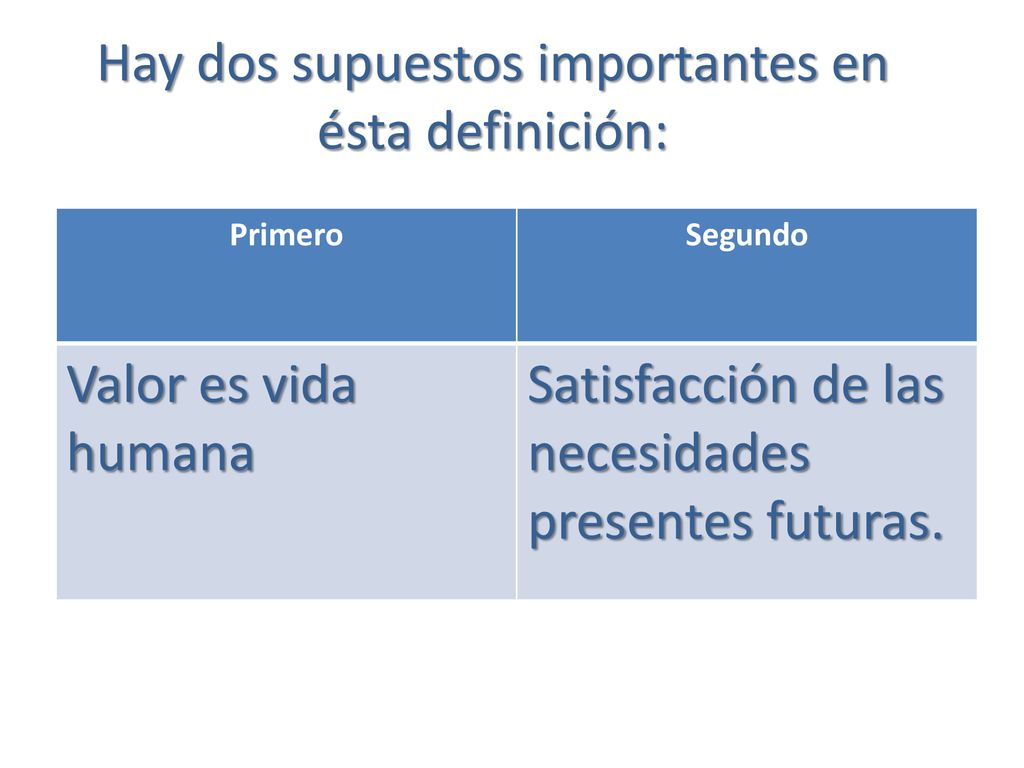 Hay dos supuestos importantes en ésta definición:

| Primero | Segundo |
|---|---|
| Valor es vida humana | Satisfacción de las necesidades presentes futuras. |